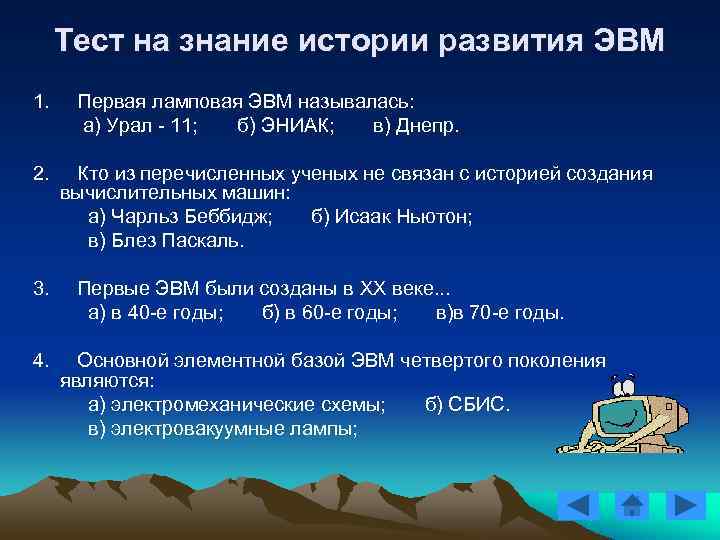 Тест на знание истории развития ЭВМ

1. Первая ламповая ЭВМ называлась:
а) Урал - 11; б) ЭНИАК; в) Днепр.

2. Кто из перечисленных ученых не связан с историей создания вычислительных машин:
а) Чарльз Беббидж; б) Исаак Ньютон;
в) Блез Паскаль.

3. Первые ЭВМ были созданы в XX веке...
а) в 40-е годы; б) в 60-е годы; в)в 70-е годы.

4. Основной элементной базой ЭВМ четвертого поколения являются:
а) электромеханические схемы; б) СБИС.
в) электровакуумные лампы;